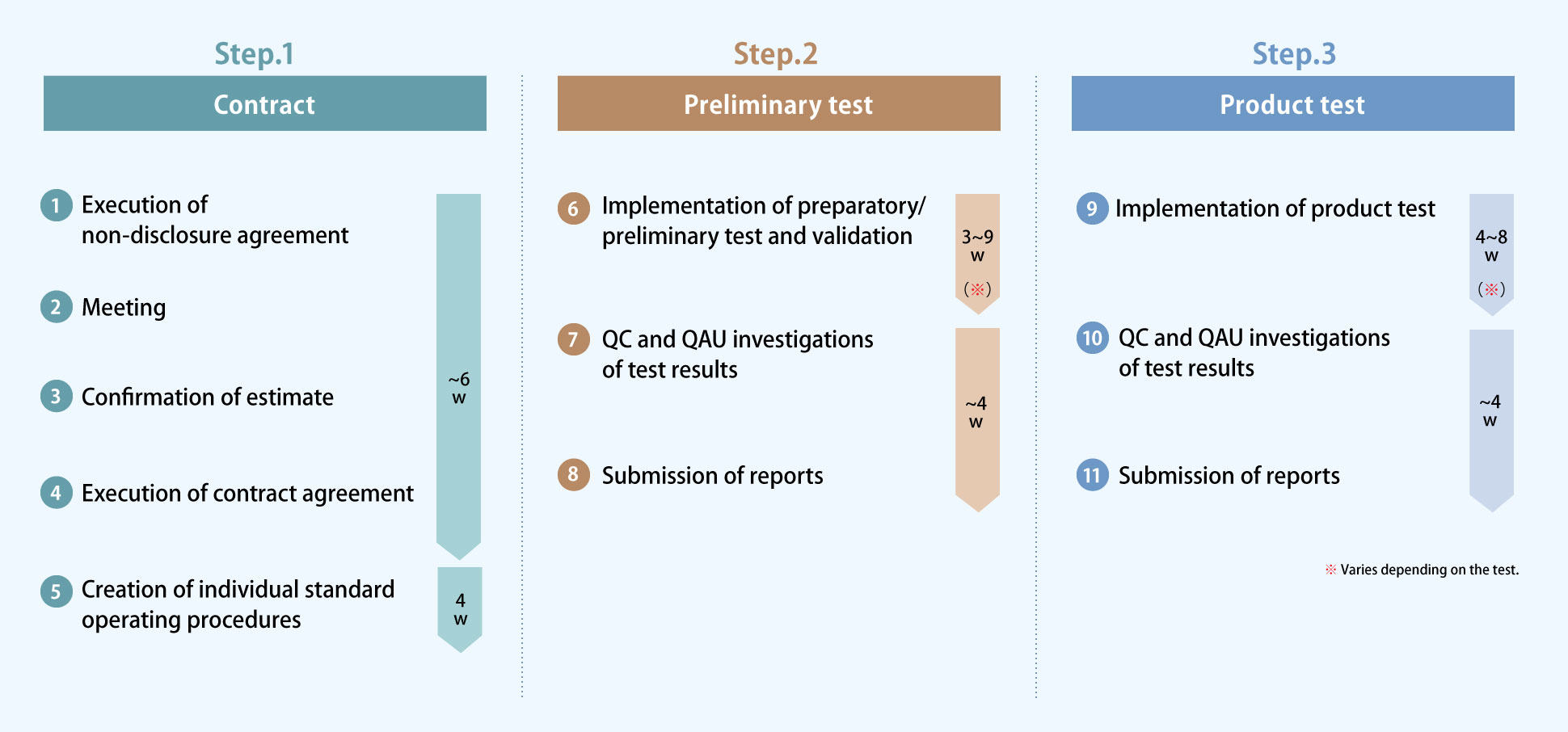 Step.1

Contract

1 Execution of non-disclosure agreement

2 Meeting

3 Confirmation of estimate

4 Execution of contract agreement

~6 w

5 Creation of individual standard operating procedures

4 w

Step.2

Preliminary test

6 Implementation of preparatory/ preliminary test and validation

3~9 w (※)

7 QC and QAU investigations of test results

8 Submission of reports

~4 w

Step.3

Product test

9 Implementation of product test

4~8 w (※)

10 QC and QAU investigations of test results

11 Submission of reports

~4 w

※ Varies depending on the test.